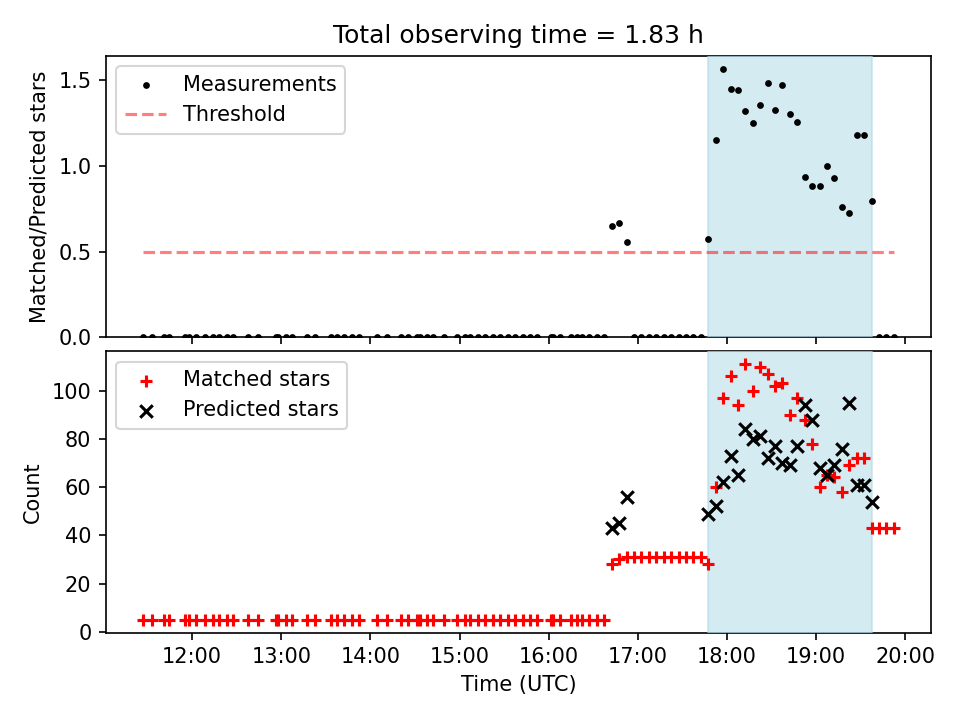 Total observing time = 1.83 h

Measurements
Threshold

Matched/Predicted stars

1.5
1.0
0.5
0.0

Matched stars
Predicted stars

Count

100
80
60
40
20
0

12:00 13:00 14:00 15:00 16:00 17:00 18:00 19:00 20:00

Time (UTC)